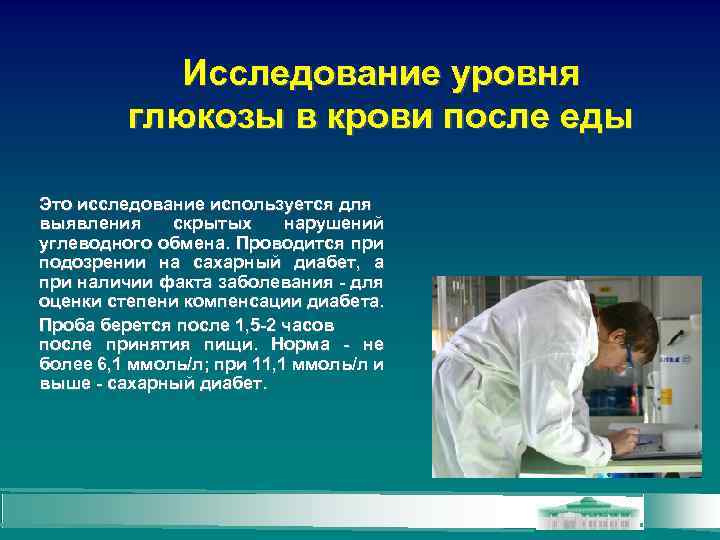 Исследование уровня глюкозы в крови после еды

Это исследование используется для выявления скрытых нарушений углеводного обмена. Проводится при подозрении на сахарный диабет, а при наличии факта заболевания - для оценки степени компенсации диабета.

Проба берется после 1,5-2 часов после принятия пищи. Норма - не более 6,1 ммоль/л; при 11,1 ммоль/л и выше - сахарный диабет.